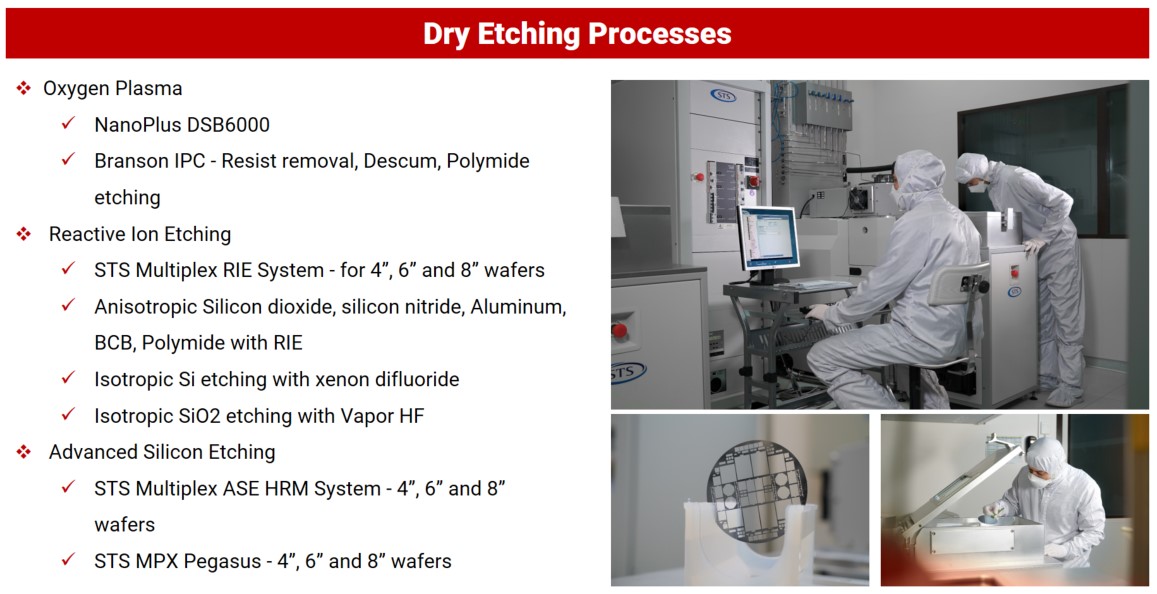 Dry Etching Processes

❖ Oxygen Plasma

✓ NanoPlus DSB6000

✓ Branson IPC - Resist removal, Descum, Polymide etching

❖ Reactive Ion Etching

✓ STS Multiplex RIE System - for 4”, 6” and 8” wafers

✓ Anisotropic Silicon dioxide, silicon nitride, Aluminum, BCB, Polymide with RIE

✓ Isotropic Si etching with xenon difluoride

✓ Isotropic SiO2 etching with Vapor HF

❖ Advanced Silicon Etching

✓ STS Multiplex ASE HRM System - 4”, 6” and 8” wafers

✓ STS MPX Pegasus - 4”, 6” and 8” wafers

STS

STS

STS